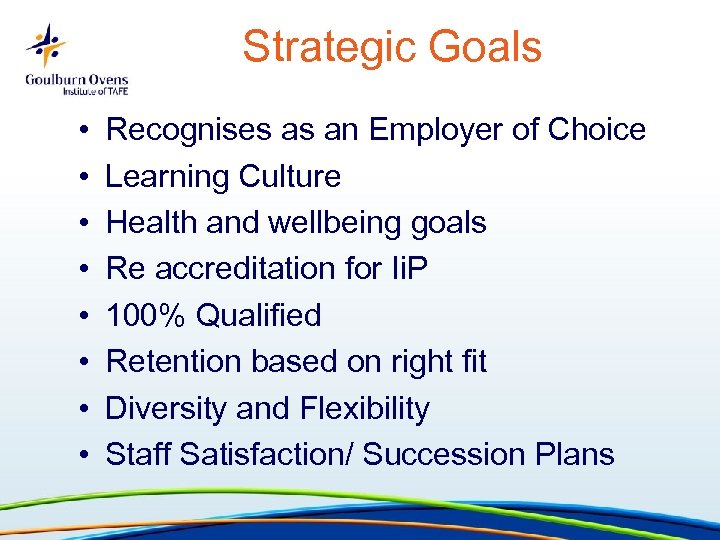 Goulburn Ovens
Institute of TAFE

Strategic Goals

• Recognises as an Employer of Choice
• Learning Culture
• Health and wellbeing goals
• Re accreditation for IiP
• 100% Qualified
• Retention based on right fit
• Diversity and Flexibility
• Staff Satisfaction/ Succession Plans